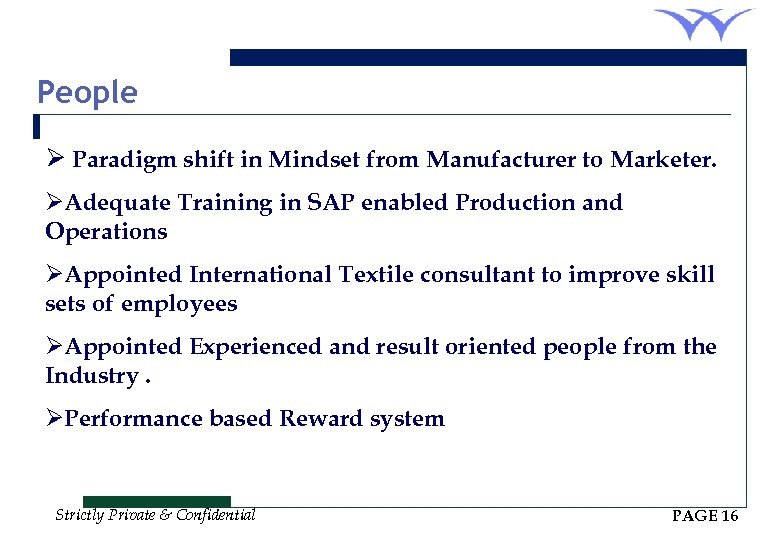 People

➢ Paradigm shift in Mindset from Manufacturer to Marketer.

➢Adequate Training in SAP enabled Production and Operations

➢Appointed International Textile consultant to improve skill sets of employees

➢Appointed Experienced and result oriented people from the Industry .

➢Performance based Reward system

Strictly Private & Confidential

PAGE 16